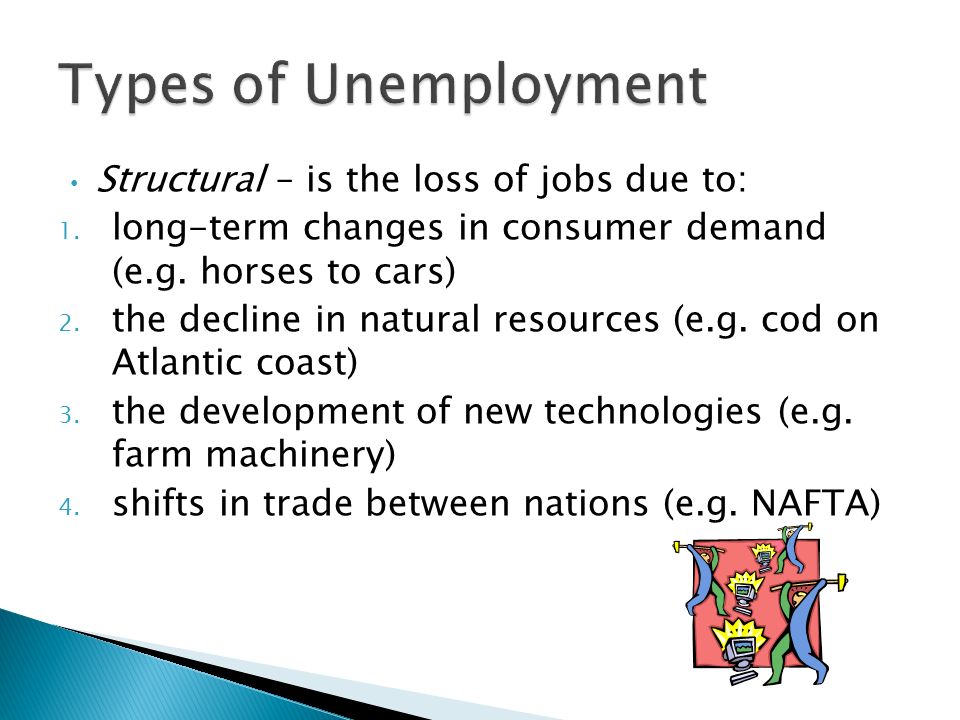 Types of Unemployment

• Structural – is the loss of jobs due to:
1. long-term changes in consumer demand (e.g. horses to cars)
2. the decline in natural resources (e.g. cod on Atlantic coast)
3. the development of new technologies (e.g. farm machinery)
4. shifts in trade between nations (e.g. NAFTA)